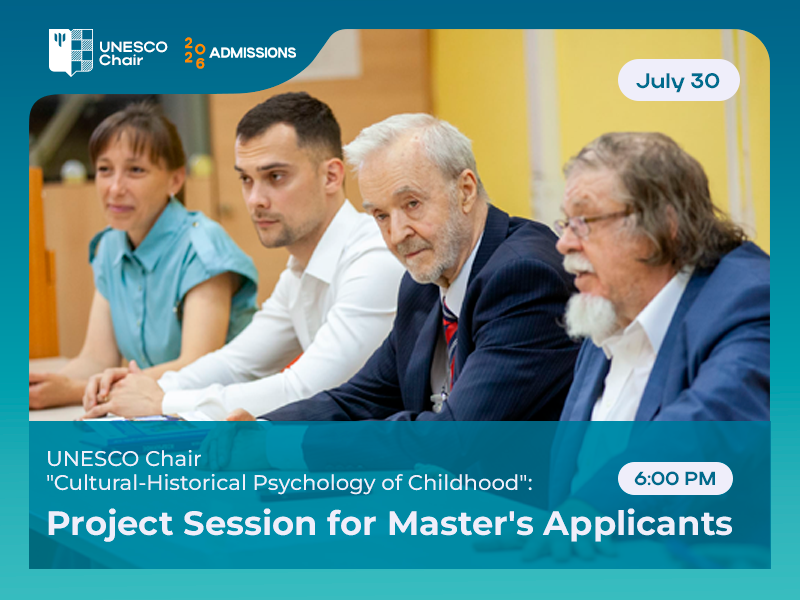 UNESCO Chair

2026 ADMISSIONS

July 30

UNESCO Chair "Cultural-Historical Psychology of Childhood":

6:00 PM

Project Session for Master's Applicants